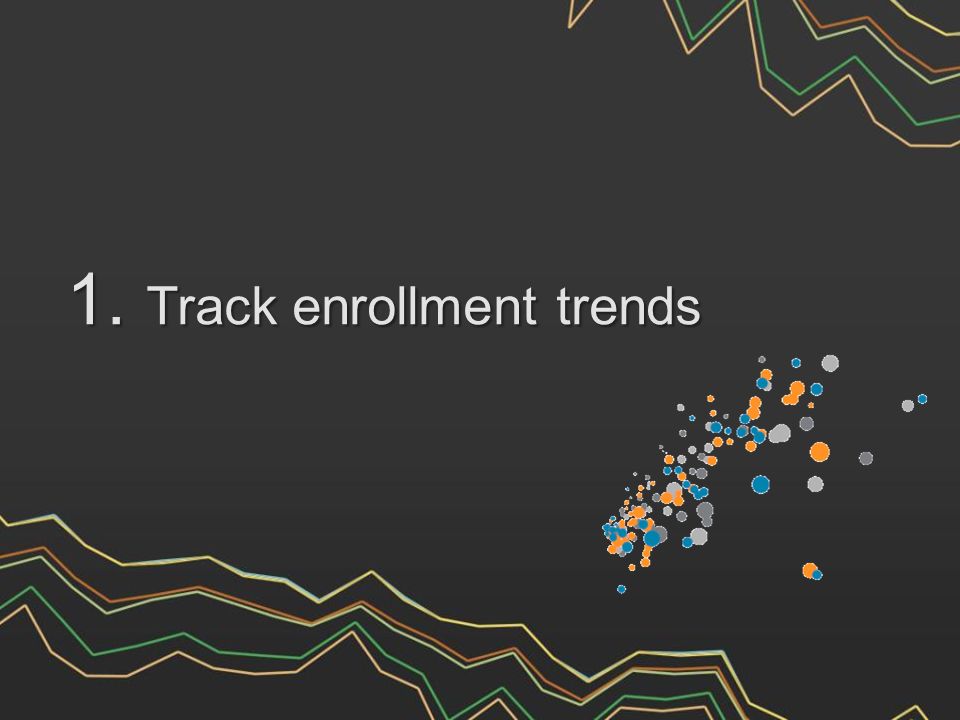 1. Track enrollment trends